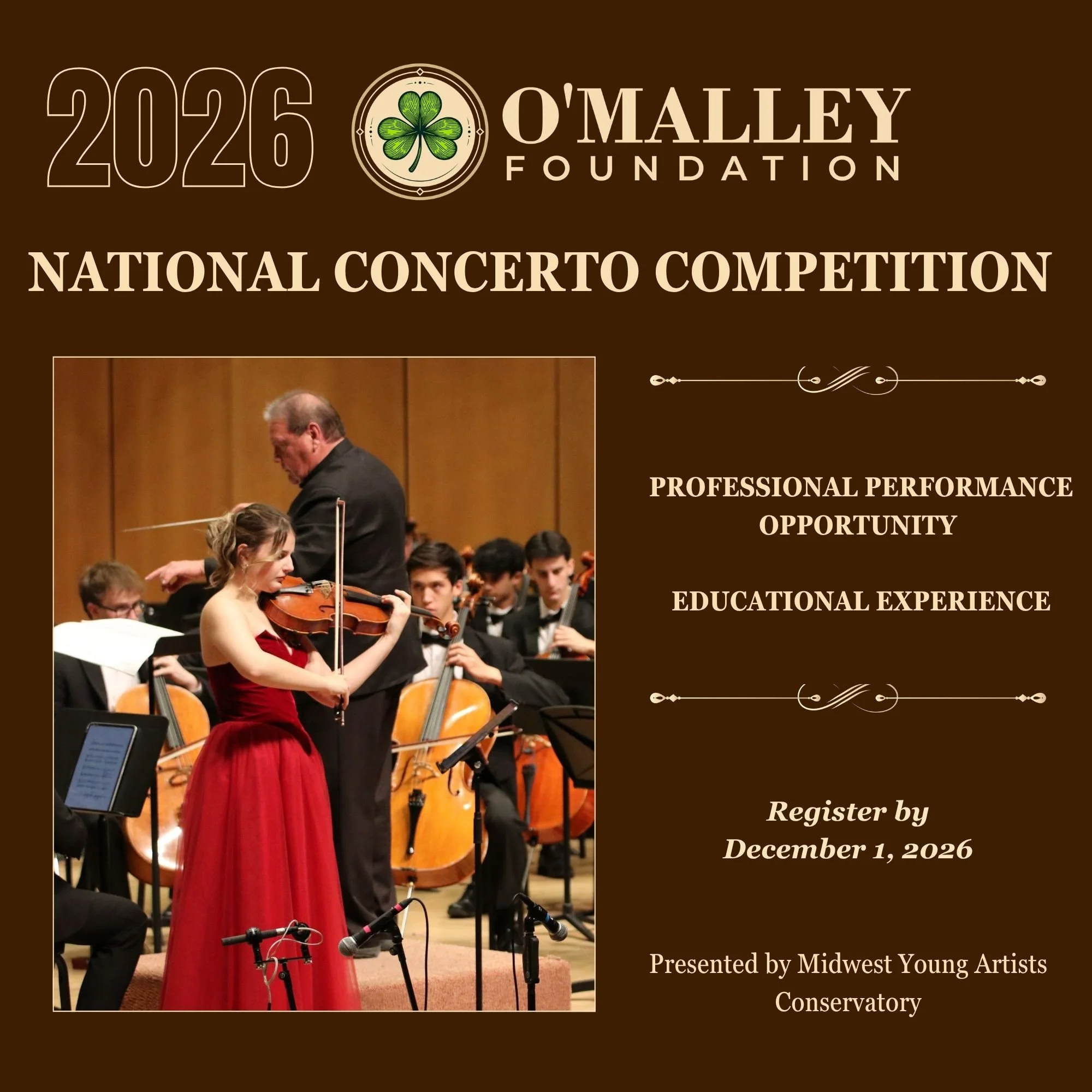 2026 O'MALLEY FOUNDATION

NATIONAL CONCERTO COMPETITION

PROFESSIONAL PERFORMANCE OPPORTUNITY

EDUCATIONAL EXPERIENCE

Register by December 1, 2026

Presented by Midwest Young Artists Conservatory